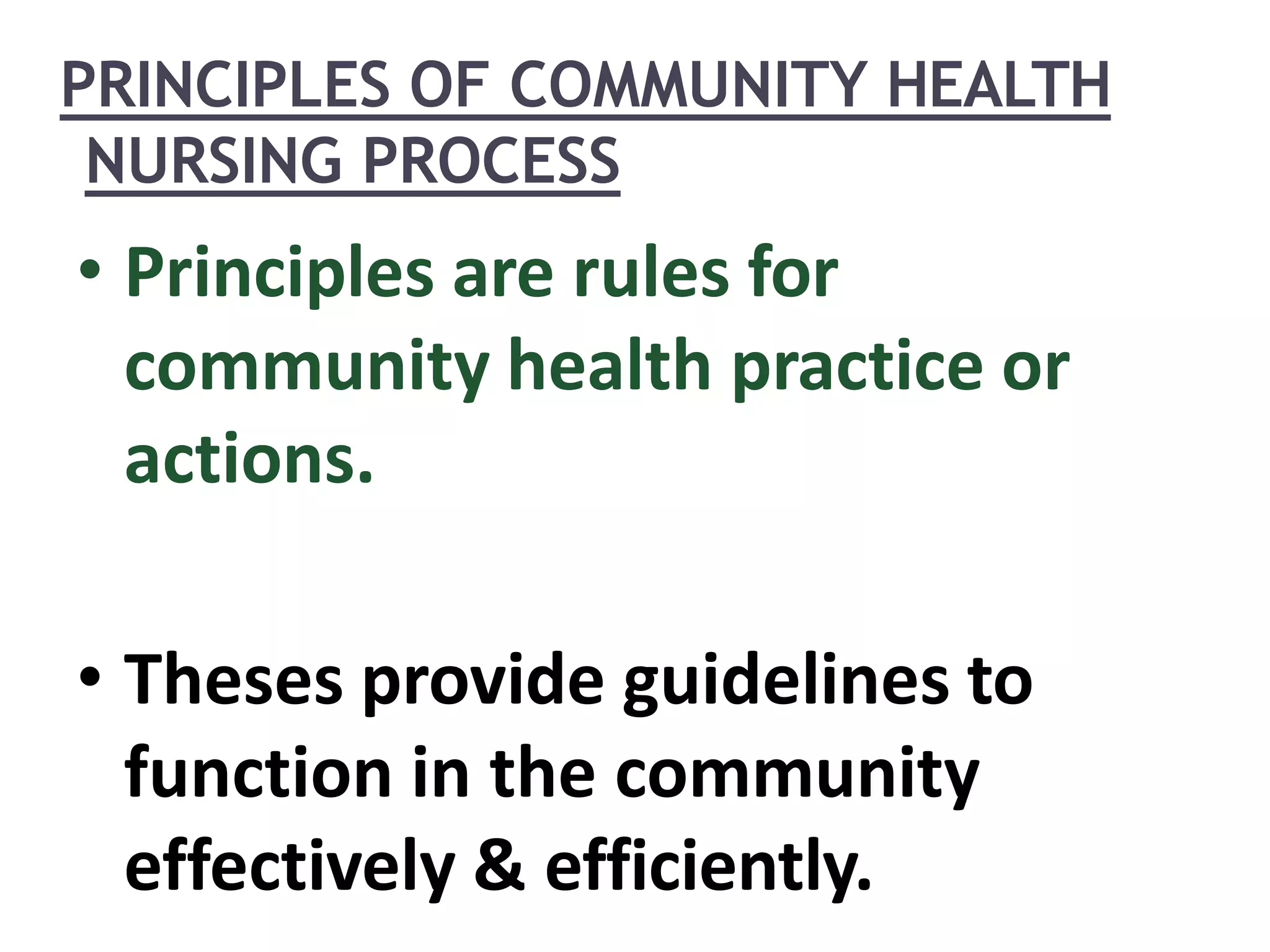 PRINCIPLES OF COMMUNITY HEALTH NURSING PROCESS

• Principles are rules for community health practice or actions.

• Theses provide guidelines to function in the community effectively & efficiently.